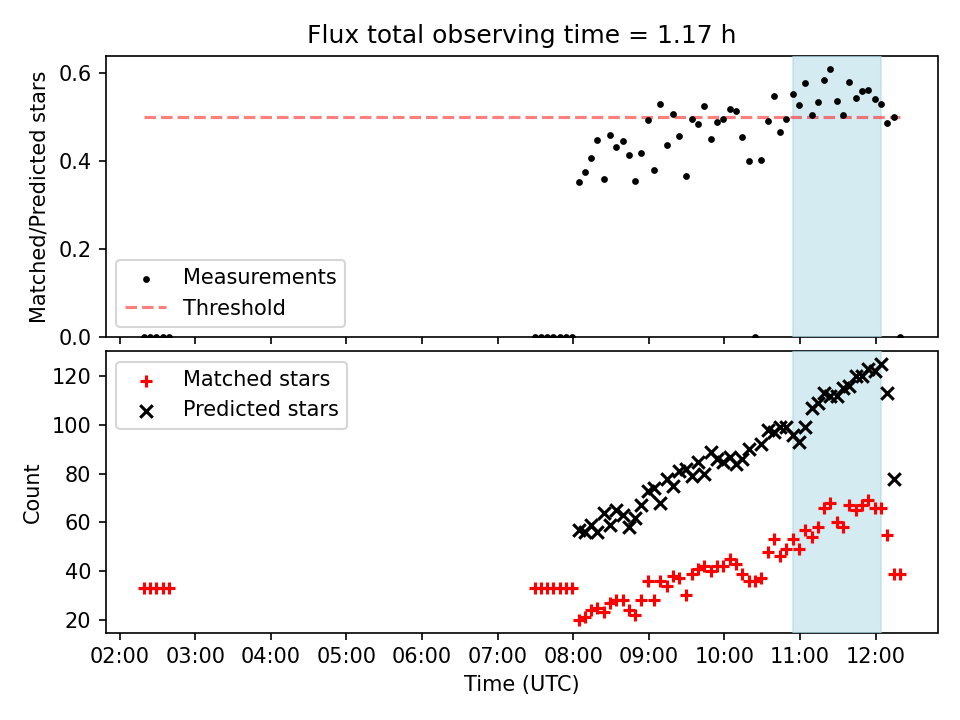 Flux total observing time = 1.17 h

Matched/Predicted stars

0.6
0.4
0.2
0.0

Measurements
Threshold

Count

120
100
80
60
40
20

Matched stars
Predicted stars

02:00 03:00 04:00 05:00 06:00 07:00 08:00 09:00 10:00 11:00 12:00

Time (UTC)